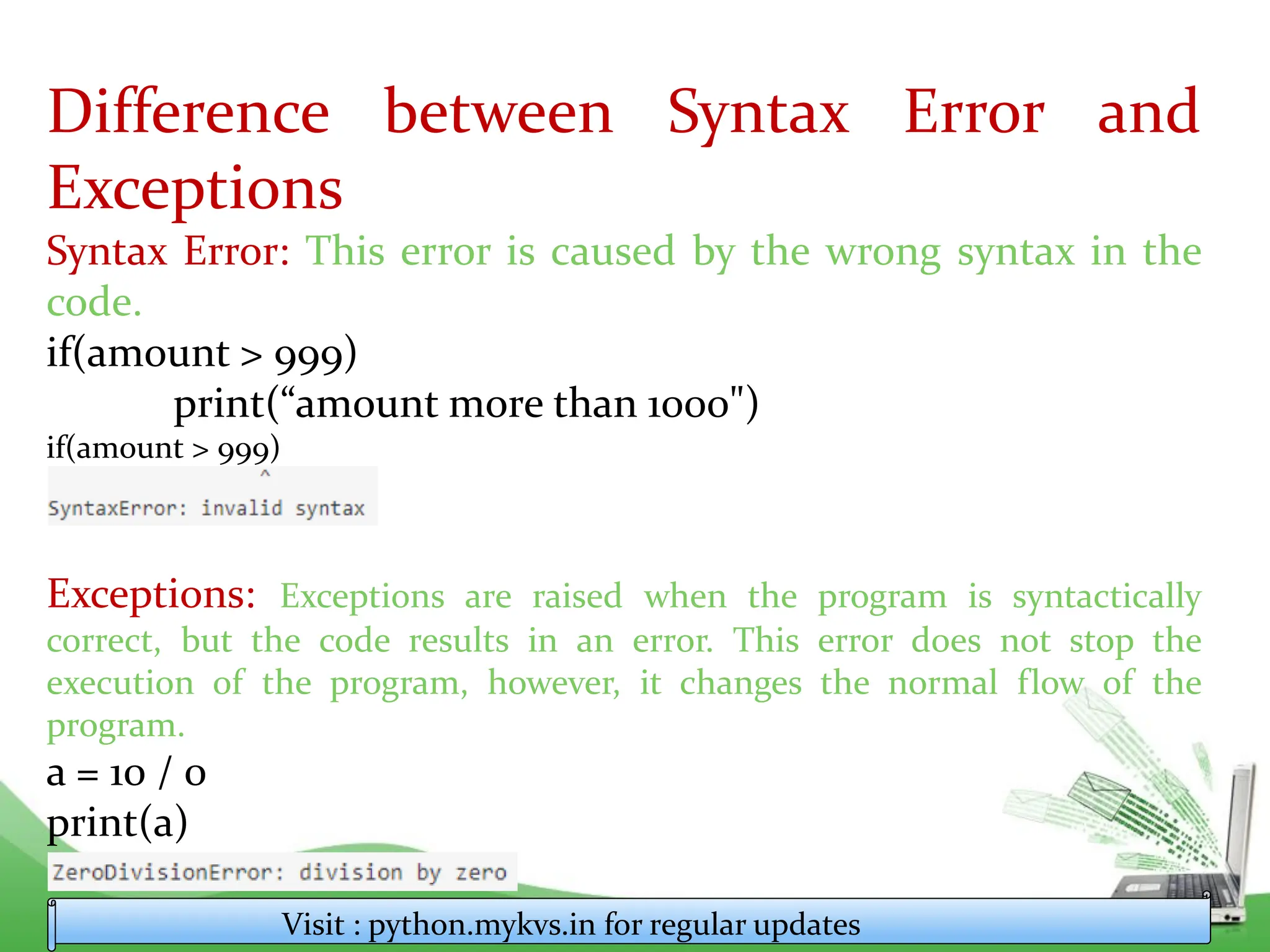 Difference between Syntax Error and Exceptions

Syntax Error: This error is caused by the wrong syntax in the code.

if(amount > 999)
print(“amount more than 1000")

if(amount > 999)
^
SyntaxError: invalid syntax

Exceptions: Exceptions are raised when the program is syntactically correct, but the code results in an error. This error does not stop the execution of the program, however, it changes the normal flow of the program.

a = 10 / 0
print(a)

ZeroDivisionError: division by zero

Visit : python.mykvs.in for regular updates